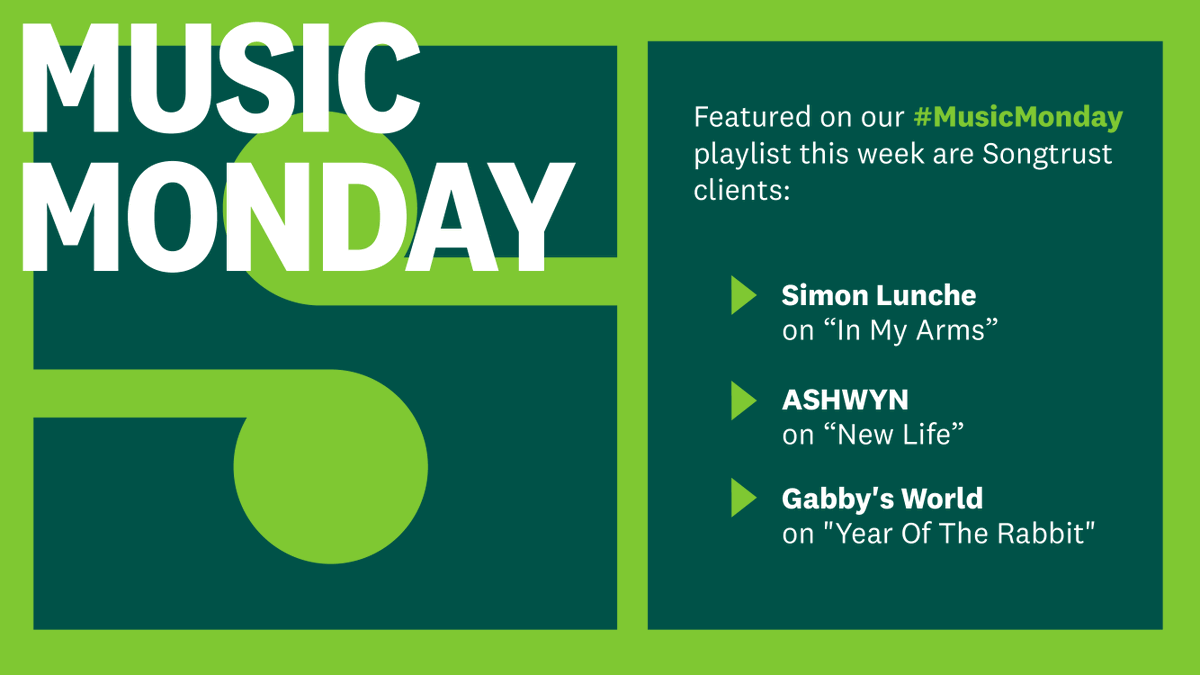 MUSIC MONDAY

Featured on our #MusicMonday playlist this week are Songtrust clients:

Simon Lunche
on “In My Arms”

ASHWYN
on “New Life”

Gabby's World
on "Year Of The Rabbit"